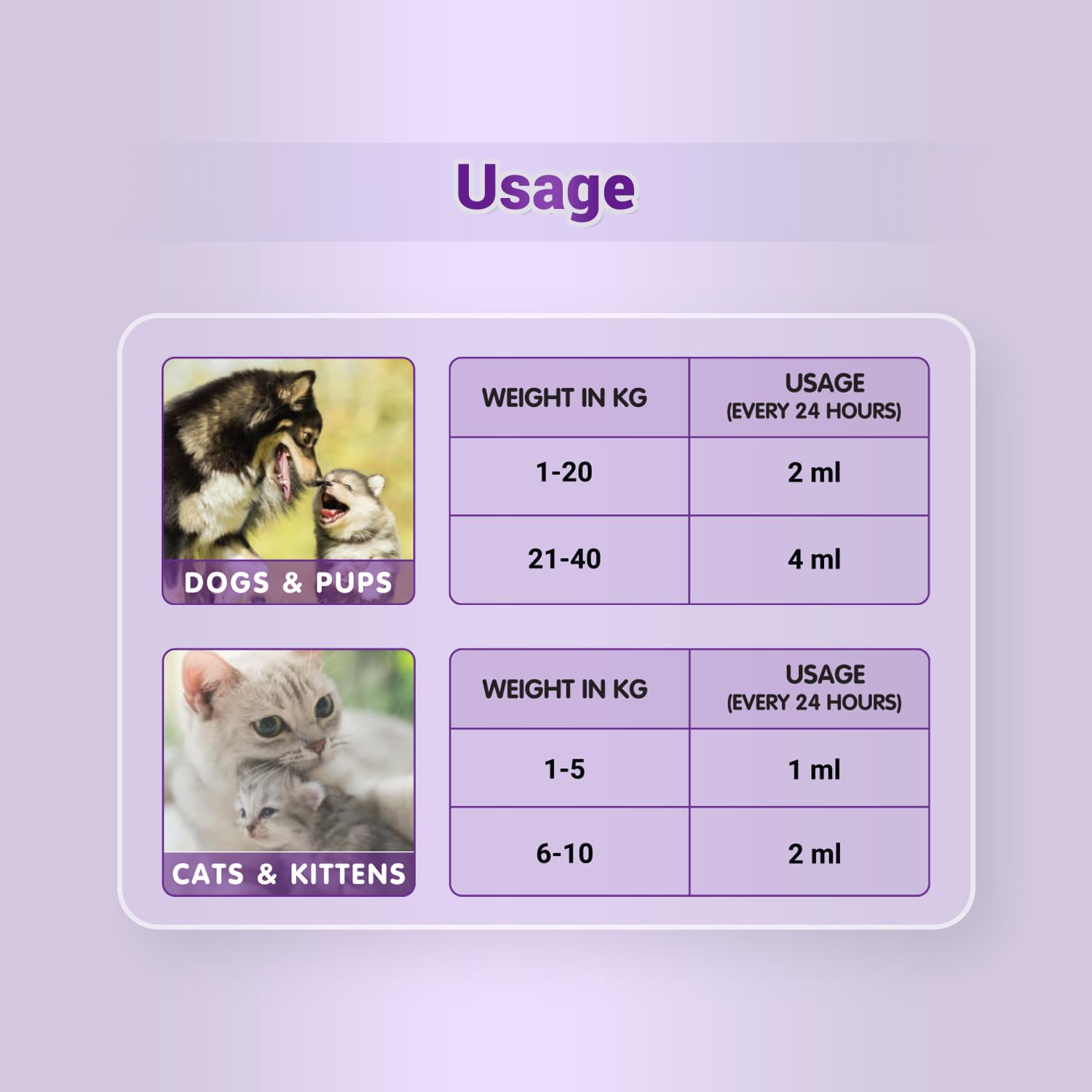 Usage

DOGS & PUPS

| WEIGHT IN KG | USAGE (EVERY 24 HOURS) |
|---|---|
| 1-20 | 2 ml |
| 21-40 | 4 ml |

CATS & KITTENS

| WEIGHT IN KG | USAGE (EVERY 24 HOURS) |
|---|---|
| 1-5 | 1 ml |
| 6-10 | 2 ml |